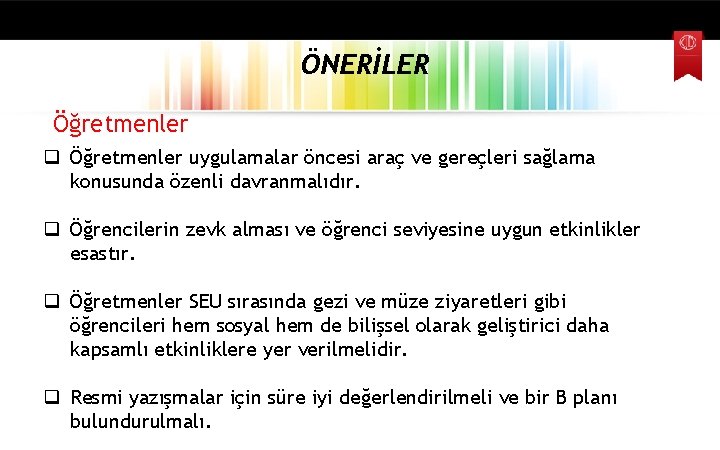 ÖNERİLER

Öğretmenler

☐ Öğretmenler uygulamalar öncesi araç ve gereçleri sağlama konusunda özenli davranmalıdır.

☐ Öğrencilerin zevk alması ve öğrenci seviyesine uygun etkinlikler esastır.

☐ Öğretmenler SEU sırasında gezi ve müze ziyaretleri gibi öğrencileri hem sosyal hem de bilişsel olarak geliştirici daha kapsamlı etkinliklere yer verilmelidir.

☐ Resmi yazışmalar için süre iyi değerlendirilmeli ve bir B planı bulundurulmalı.